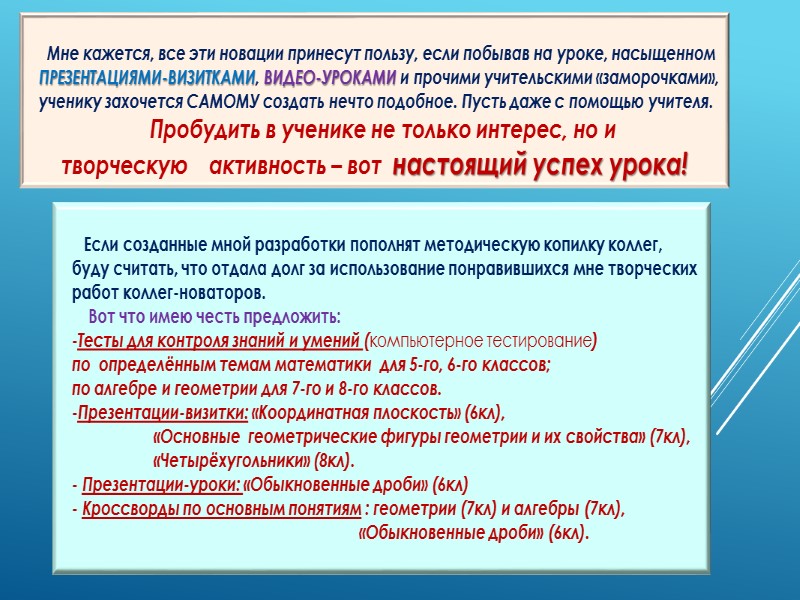 Мне кажется, все эти новации принесут пользу, если побывав на уроке, насыщенном ПРЕЗЕНТАЦИЯМИ-ВИЗИТКАМИ, ВИДЕО-УРОКАМИ и прочими учительскими «заморочками», ученику захочется САМОМУ создать нечто подобное. Пусть даже с помощью учителя.

Пробудить в ученике не только интерес, но и творческую активность – вот настоящий успех урока!

Если созданные мной разработки пополнят методическую копилку коллег, буду считать, что отдала долг за использование понравившихся мне творческих работ коллег-новаторов.

Вот что имею честь предложить:

-Тесты для контроля знаний и умений (компьютерное тестирование) по определённым темам математики для 5-го, 6-го классов; по алгебре и геометрии для 7-го и 8-го классов.

-Презентации-визитки: «Координатная плоскость» (6кл), «Основные геометрические фигуры геометрии и их свойства» (7кл), «Четырёхугольники» (8кл).

- Презентации-уроки: «Обыкновенные дроби» (6кл)

- Кроссворды по основным понятиям : геометрии (7кл) и алгебры (7кл), «Обыкновенные дроби» (6кл).